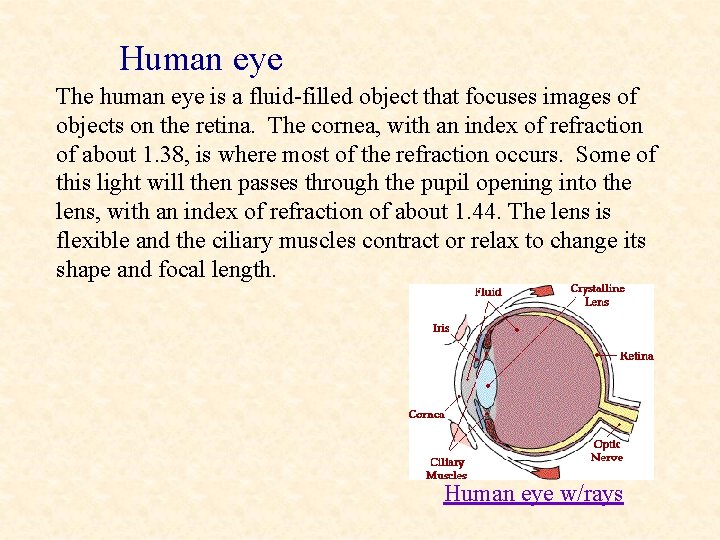 Human eye

The human eye is a fluid-filled object that focuses images of objects on the retina. The cornea, with an index of refraction of about 1.38, is where most of the refraction occurs. Some of this light will then passes through the pupil opening into the lens, with an index of refraction of about 1.44. The lens is flexible and the ciliary muscles contract or relax to change its shape and focal length.

Fluid
Crystalline Lens
Iris
Retina
Cornea
Optic Nerve
Ciliary Muscles

Human eye w/rays